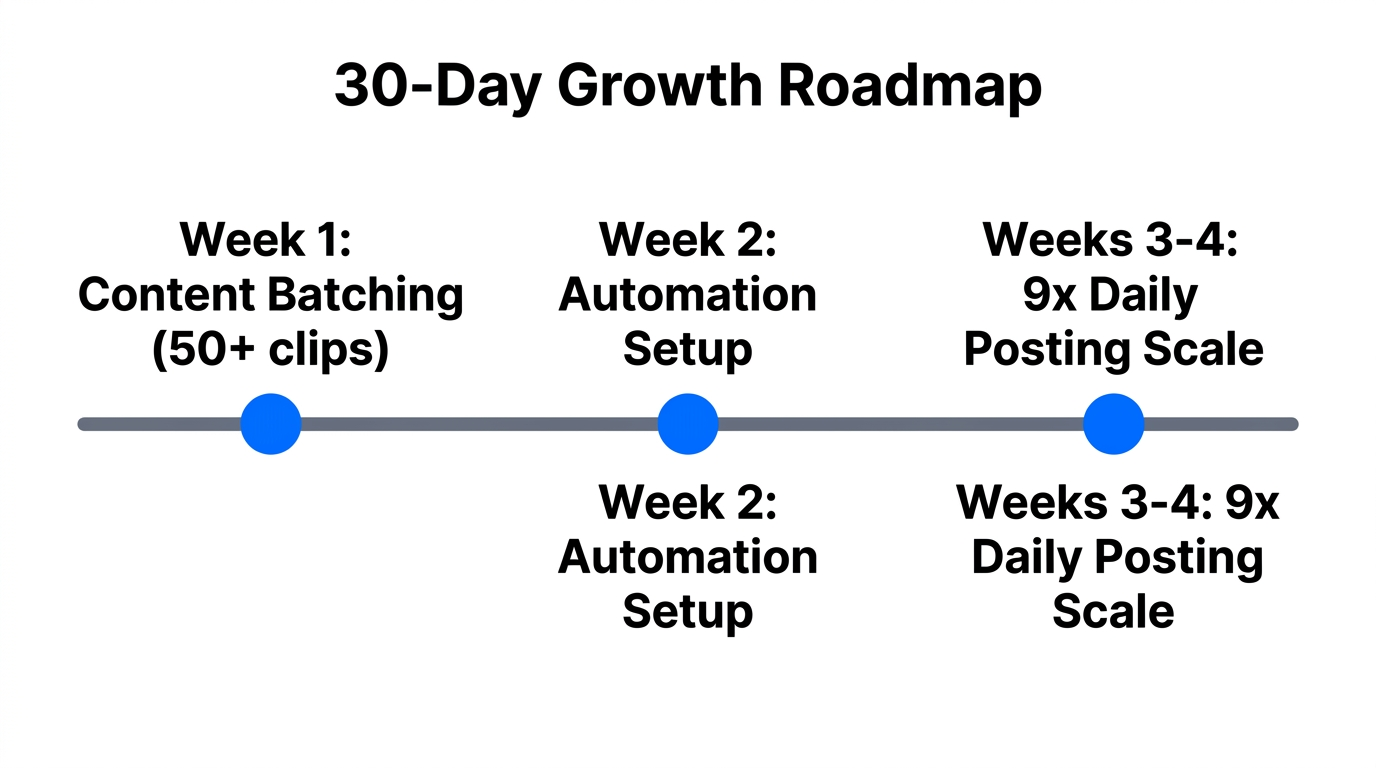 30-Day Growth Roadmap

Week 1: Content Batching (50+ clips)

Week 2: Automation Setup

Weeks 3-4: 9x Daily Posting Scale

Week 2: Automation Setup

Weeks 3-4: 9x Daily Posting Scale